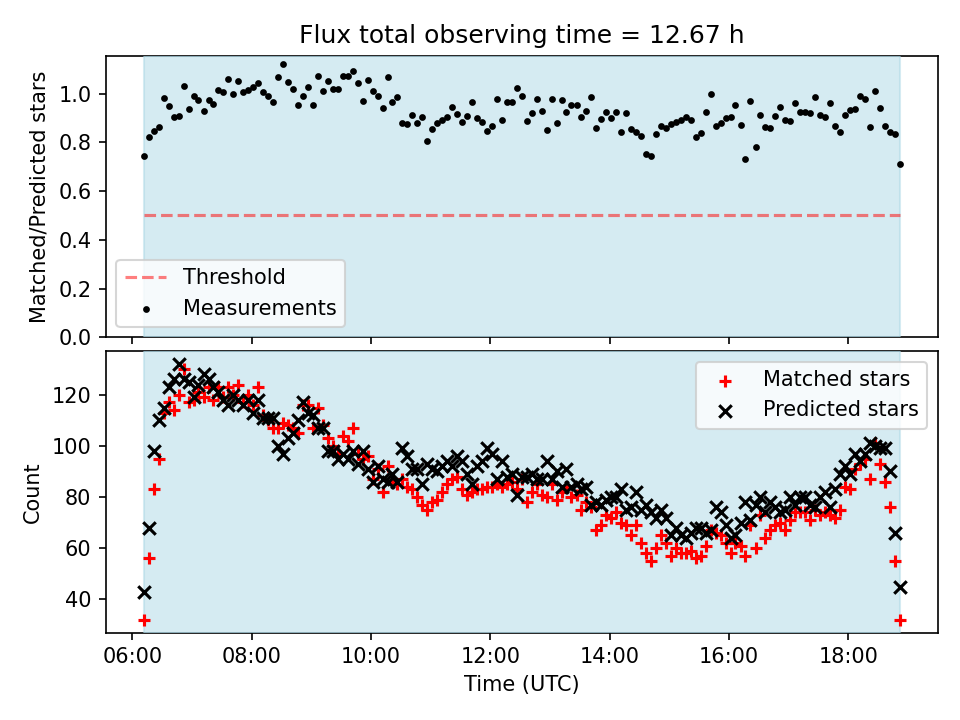 Flux total observing time = 12.67 h

Matched/Predicted stars

1.0
0.8
0.6
0.4
0.2
0.0

Threshold
Measurements

Count

120
100
80
60
40

Matched stars
Predicted stars

06:00 08:00 10:00 12:00 14:00 16:00 18:00

Time (UTC)